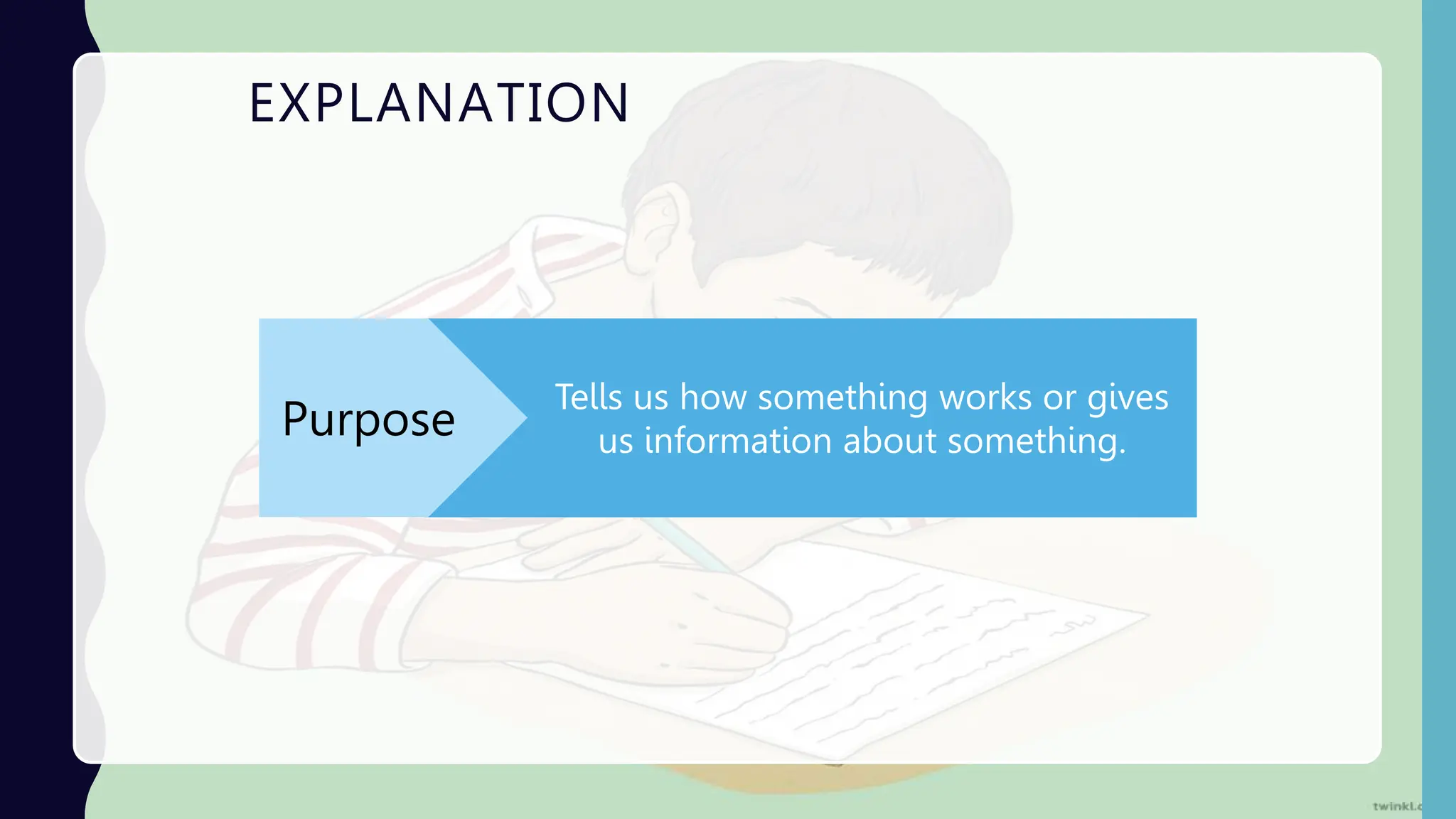 EXPLANATION

Purpose

Tells us how something works or gives us information about something.

twinkl.c